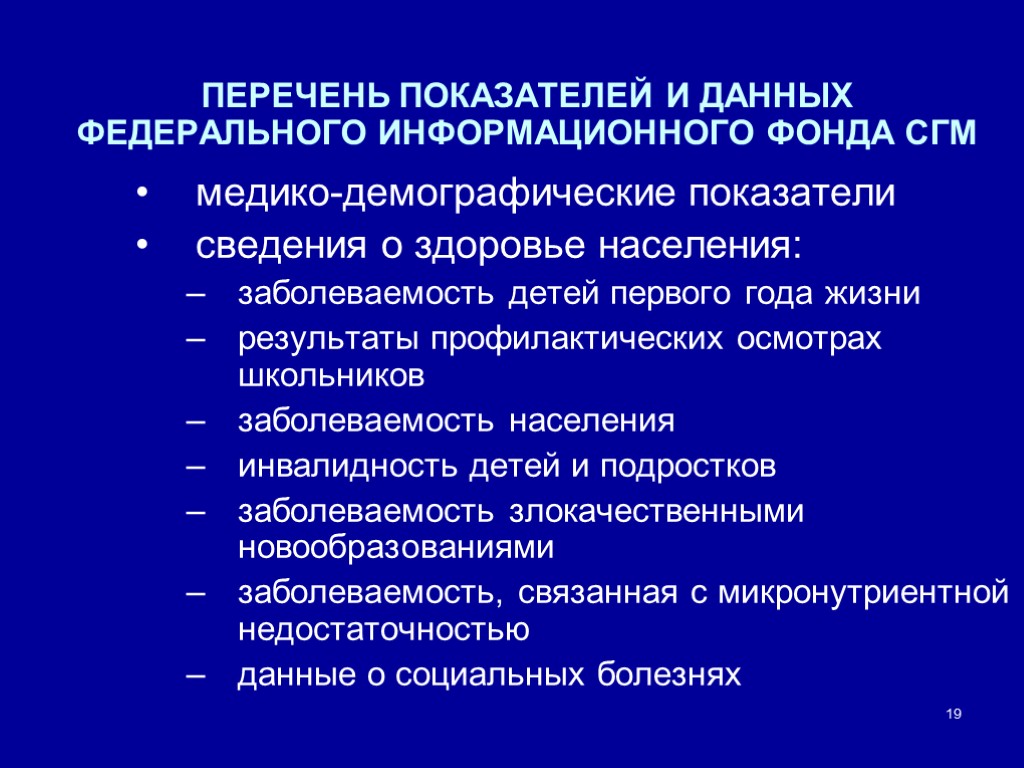 ПЕРЕЧЕНЬ ПОКАЗАТЕЛЕЙ И ДАННЫХ ФЕДЕРАЛЬНОГО ИНФОРМАЦИОННОГО ФОНДА СГМ

• медико-демографические показатели
• сведения о здоровье населения:
– заболеваемость детей первого года жизни
– результаты профилактических осмотрах школьников
– заболеваемость населения
– инвалидность детей и подростков
– заболеваемость злокачественными новообразованиями
– заболеваемость, связанная с микронутриентной недостаточностью
– данные о социальных болезнях

19